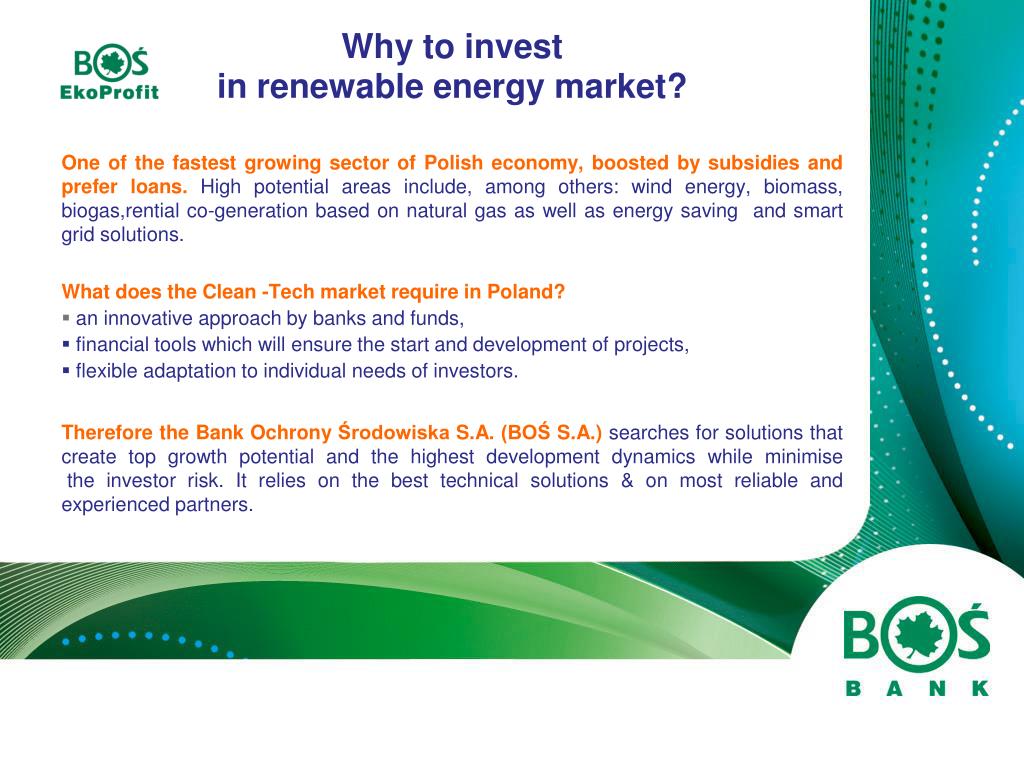 BOŚ EkoProfit

Why to invest
in renewable energy market?

One of the fastest growing sector of Polish economy, boosted by subsidies and prefer loans. High potential areas include, among others: wind energy, biomass, biogas,rential co-generation based on natural gas as well as energy saving and smart grid solutions.

What does the Clean -Tech market require in Poland?
▪ an innovative approach by banks and funds,
▪ financial tools which will ensure the start and development of projects,
▪ flexible adaptation to individual needs of investors.

Therefore the Bank Ochrony Środowiska S.A. (BOŚ S.A.) searches for solutions that create top growth potential and the highest development dynamics while minimise the investor risk. It relies on the best technical solutions & on most reliable and experienced partners.

BOŚ
BANK